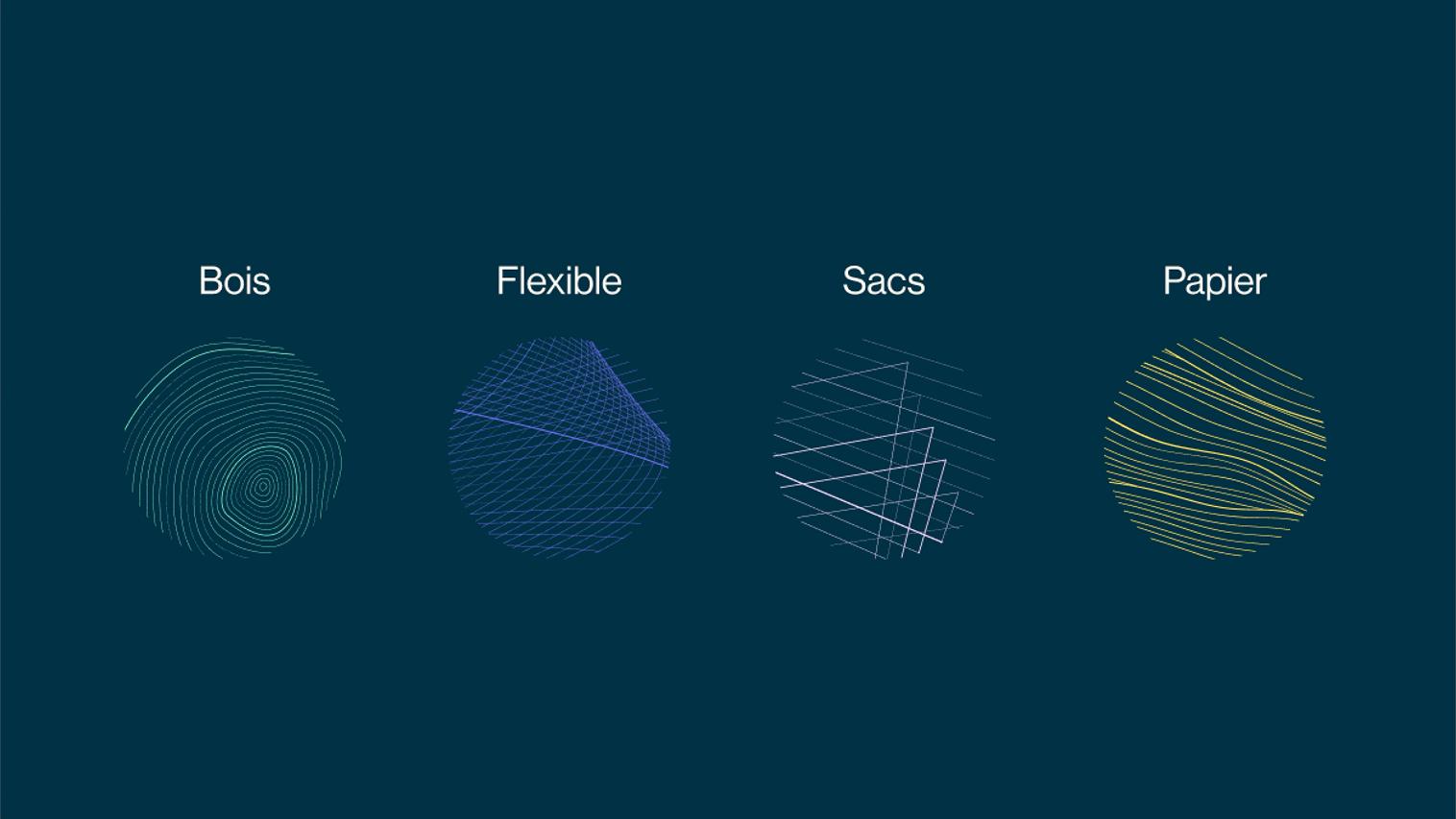 Bois

Flexible

Sacs

Papier